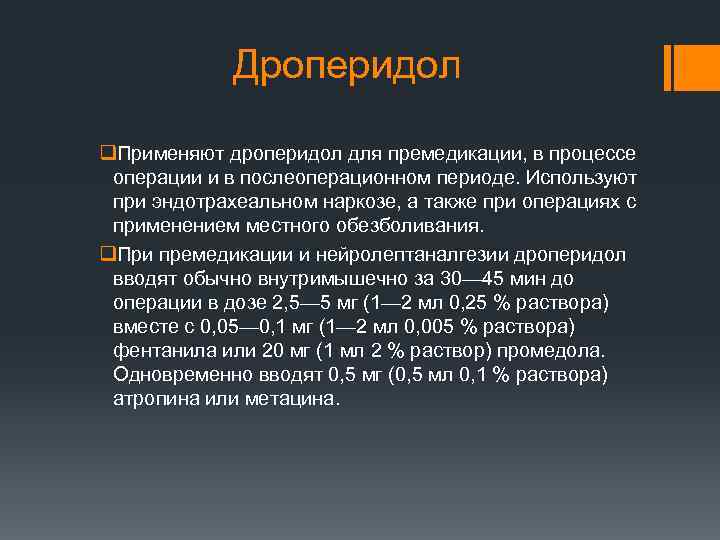 Дроперидол

❑Применяют дроперидол для премедикации, в процессе операции и в послеоперационном периоде. Используют при эндотрахеальном наркозе, а также при операциях с применением местного обезболивания.

❑При премедикации и нейролептаналгезии дроперидол вводят обычно внутримышечно за 30—45 мин до операции в дозе 2,5—5 мг (1—2 мл 0,25 % раствора) вместе с 0,05—0,1 мг (1—2 мл 0,005 % раствора) фентанила или 20 мг (1 мл 2 % раствор) промедола. Одновременно вводят 0,5 мг (0,5 мл 0,1 % раствора) атропина или метацина.